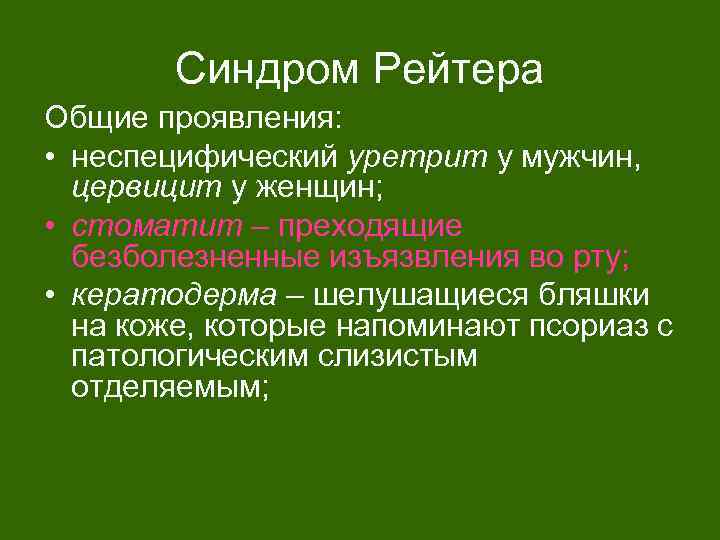 Синдром Рейтера

Общие проявления:

• неспецифический уретрит у мужчин, цервицит у женщин;

• стоматит – преходящие безболезненные изъязвления во рту;

• кератодерма – шелушащиеся бляшки на коже, которые напоминают псориаз с патологическим слизистым отделяемым;